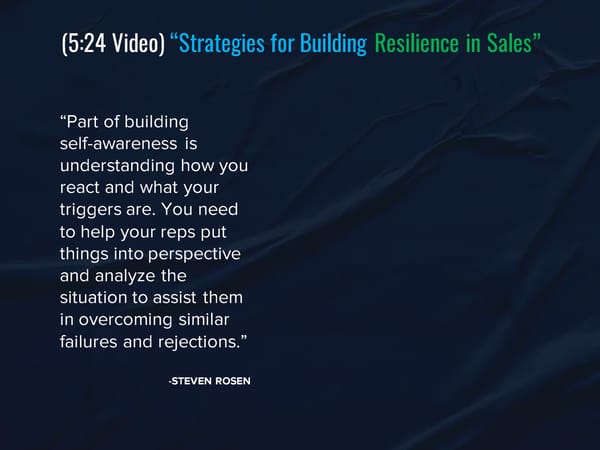 (5:24 Video) “Strategies for Building Resilience in Sales”

“Part of building self-awareness is understanding how you react and what your triggers are. You need to help your reps put things into perspective and analyze the situation to assist them in overcoming similar failures and rejections.”

-STEVEN ROSEN